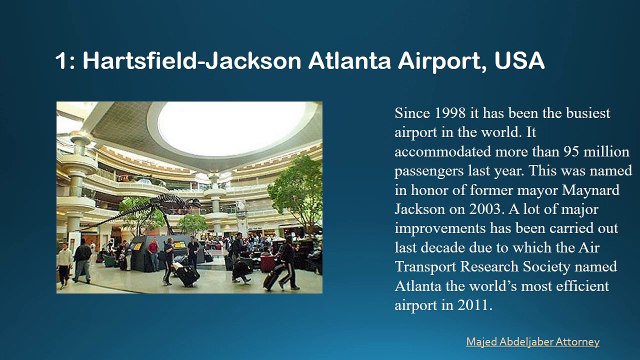 1: Hartsfield-Jackson Atlanta Airport, USA

Since 1998 it has been the busiest airport in the world. It accommodated more than 95 million passengers last year. This was named in honor of former mayor Maynard Jackson on 2003. A lot of major improvements has been carried out last decade due to which the Air Transport Research Society named Atlanta the world's most efficient airport in 2011.

Majed Abdeljaber Attorney